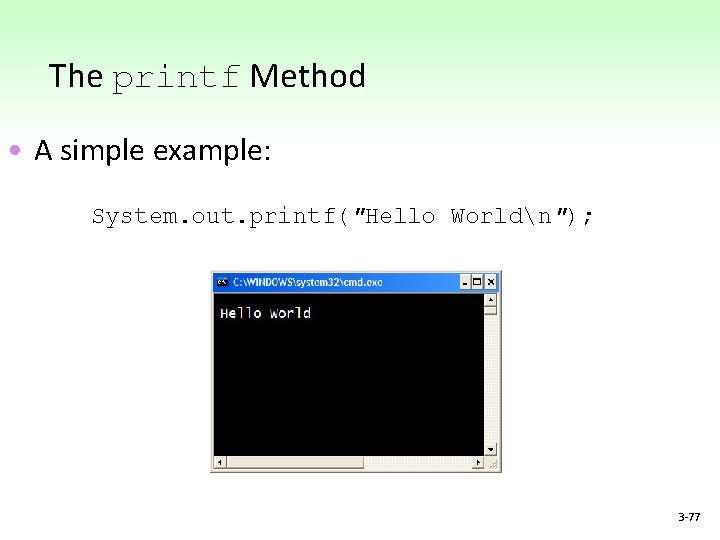 The printf Method

• A simple example:

System.out.printf("Hello World\n");

C:\WINDOWS\system32\cmd.exe

Hello World

3-77